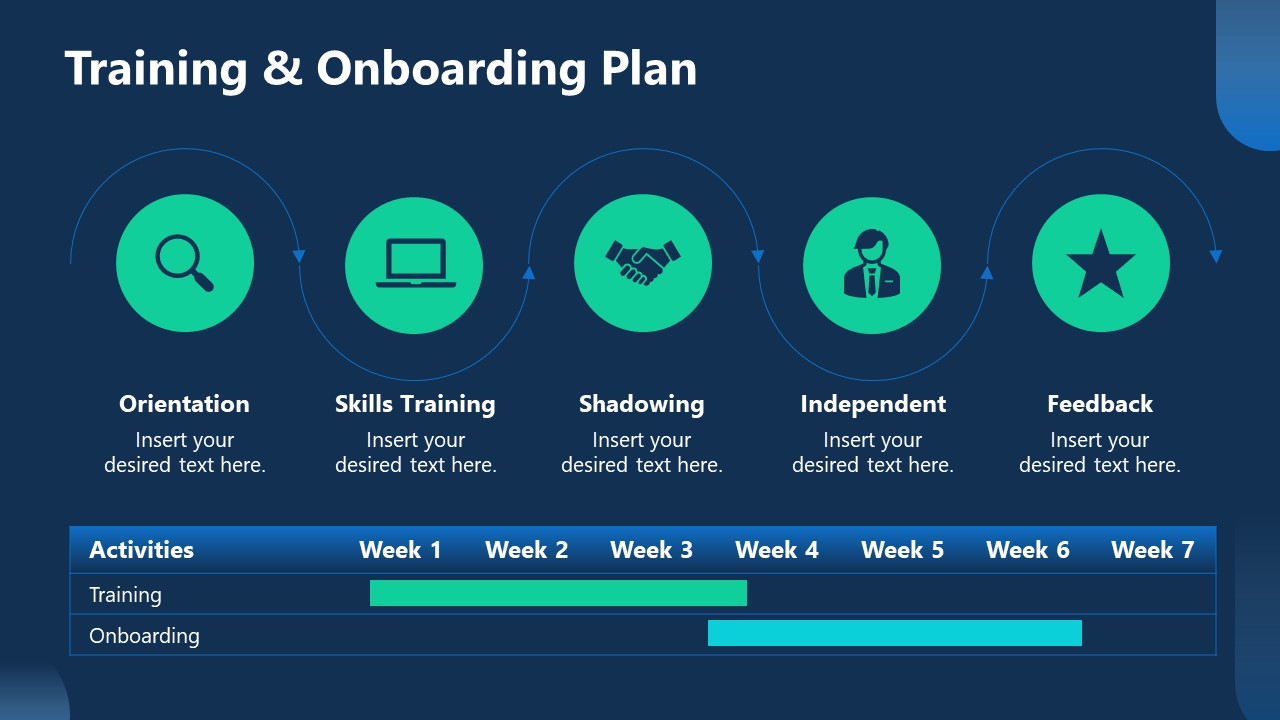 Training & Onboarding Plan

Orientation
Insert your desired text here.

Skills Training
Insert your desired text here.

Shadowing
Insert your desired text here.

Independent
Insert your desired text here.

Feedback
Insert your desired text here.

| Activities | Week 1 | Week 2 | Week 3 | Week 4 | Week 5 | Week 6 | Week 7 |
|---|---|---|---|---|---|---|---|
| Training | | | | | | | |
| Onboarding | | | | | | | |